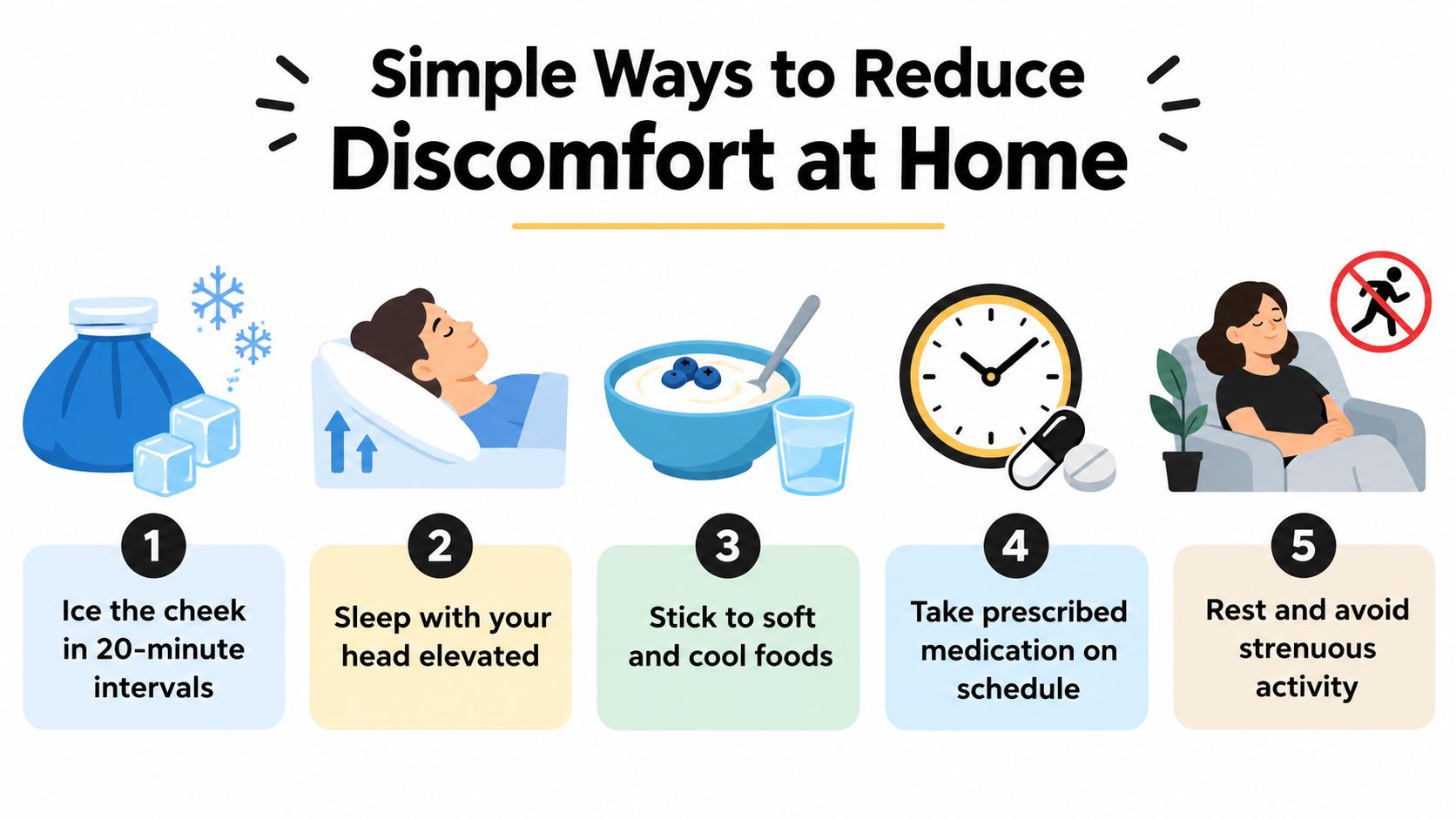 Simple Ways to Reduce Discomfort at Home

1

Ice the cheek in 20-minute intervals

2

Sleep with your head elevated

3

Stick to soft and cool foods

4

Take prescribed medication on schedule

5

Rest and avoid strenuous activity